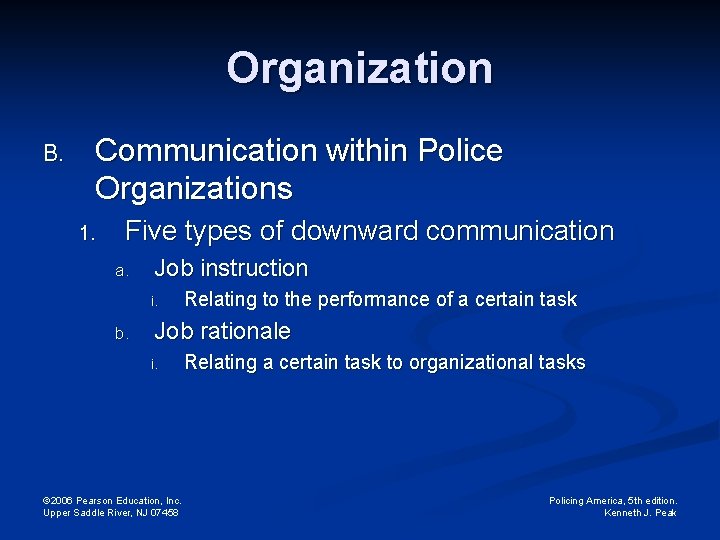 Organization

B. Communication within Police Organizations

1. Five types of downward communication

a. Job instruction

i. Relating to the performance of a certain task

b. Job rationale

i. Relating a certain task to organizational tasks

©2006 Pearson Education, Inc.
Upper Saddle River, NJ 07458

Policing America, 5th edition.
Kenneth J. Peak